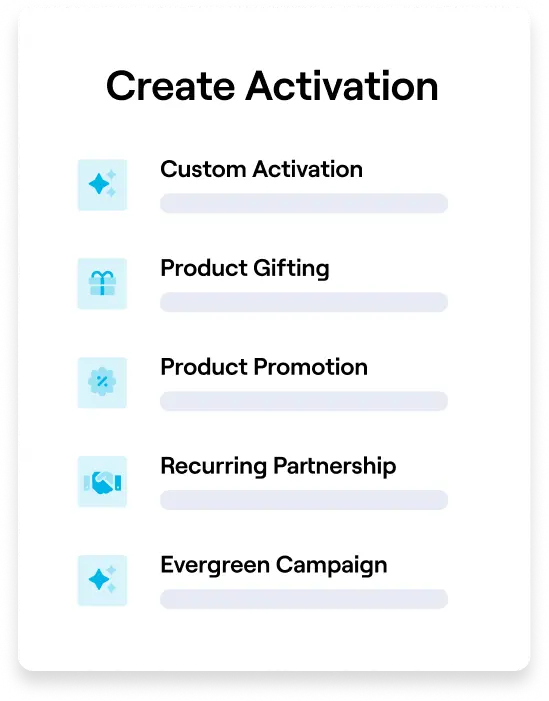 Create Activation

Custom Activation

Product Gifting

Product Promotion

Recurring Partnership

Evergreen Campaign